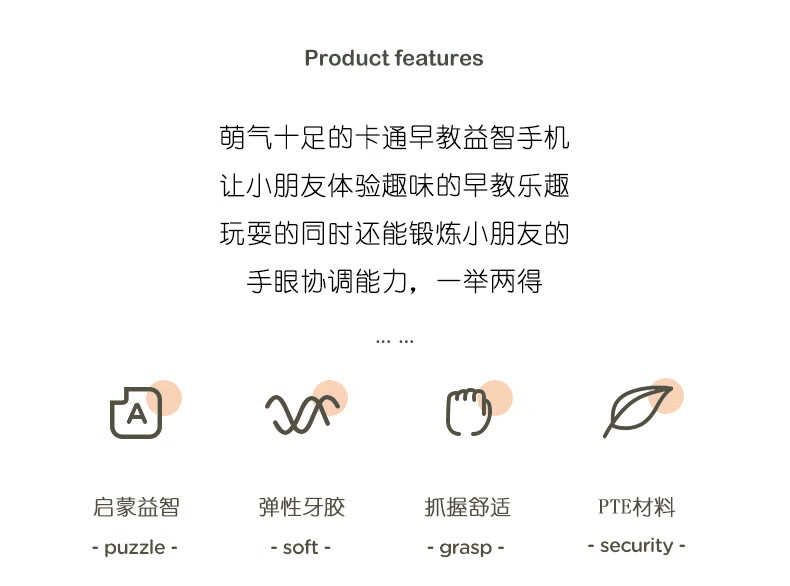 Product features

萌气十足的卡通早教益智手机
让小朋友体验趣味的早教乐趣
玩耍的同时还能锻炼小朋友的
手眼协调能力，一举两得
... ...

A

启蒙益智
- puzzle -

弹性牙胶
- soft -

抓握舒适
- grasp -

PTE材料
- security -